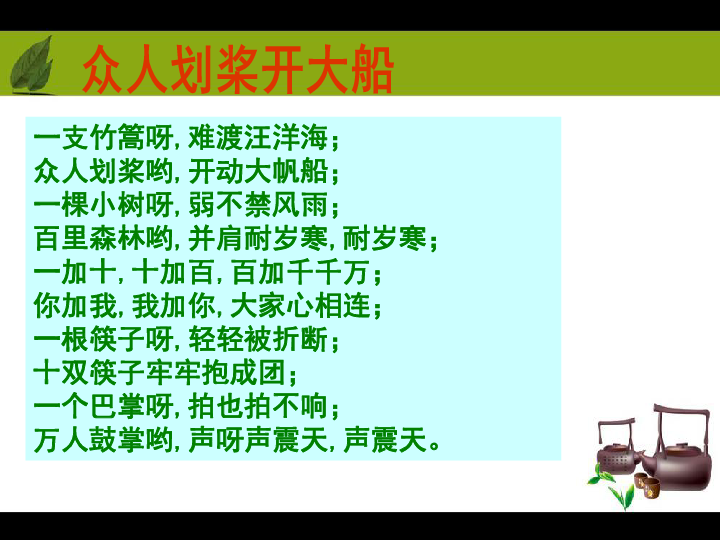 众人划桨开大船

一支竹篙呀, 难渡汪洋海;
众人划桨哟, 开动大帆船;
一棵小树呀, 弱不禁风雨;
百里森林哟, 并肩耐岁寒, 耐岁寒;
一加十, 十加百, 百加千千万;
你加我, 我加你, 大家心相连;
一根筷子呀, 轻轻被折断;
十双筷子牢牢抱成团;
一个巴掌呀, 拍也拍不响;
万人鼓掌哟, 声呀声震天, 声震天。